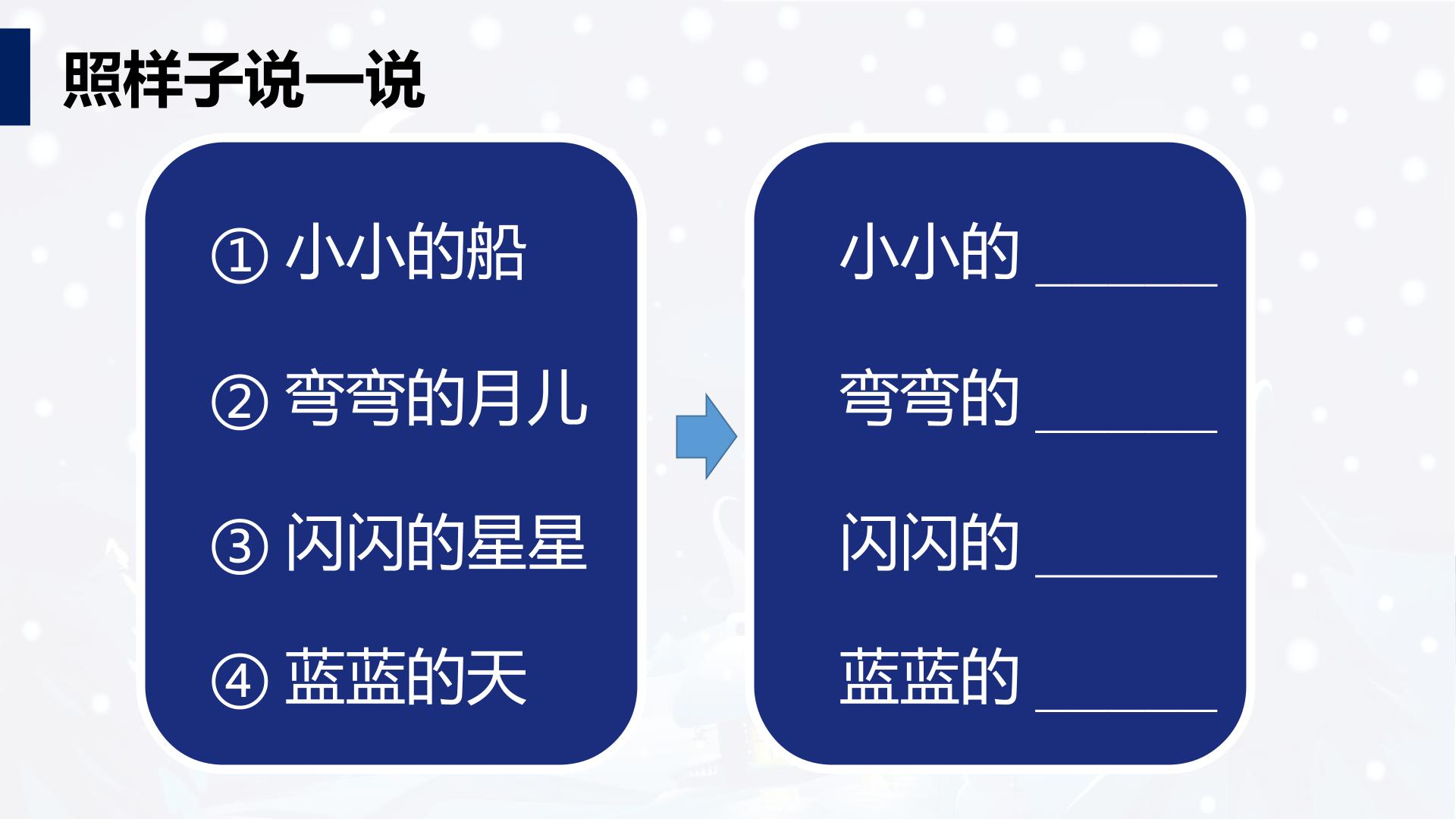 照样子说一说

①小小的船

②弯弯的月儿

③闪闪的星星

④蓝蓝的天

小小的____

弯弯的____

闪闪的____

蓝蓝的____